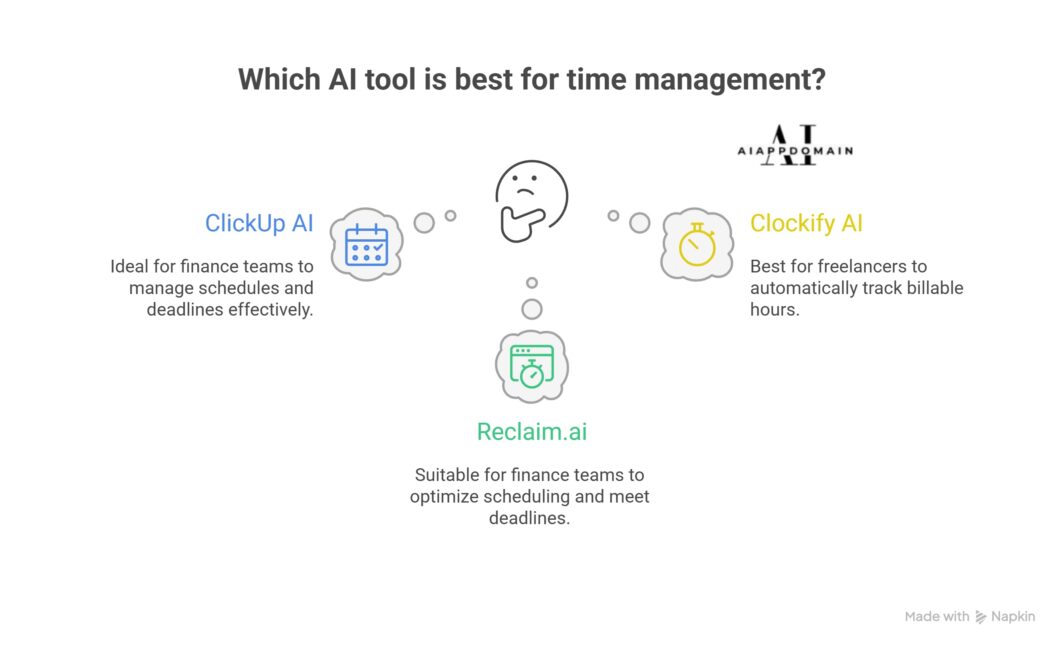 Which AI tool is best for time management?

AI
AIAPPDOMAIN

ClickUp AI

Ideal for finance teams to manage schedules and deadlines effectively.

Clockify AI

Best for freelancers to automatically track billable hours.

Reclaim.ai

Suitable for finance teams to optimize scheduling and meet deadlines.

Made with Napkin